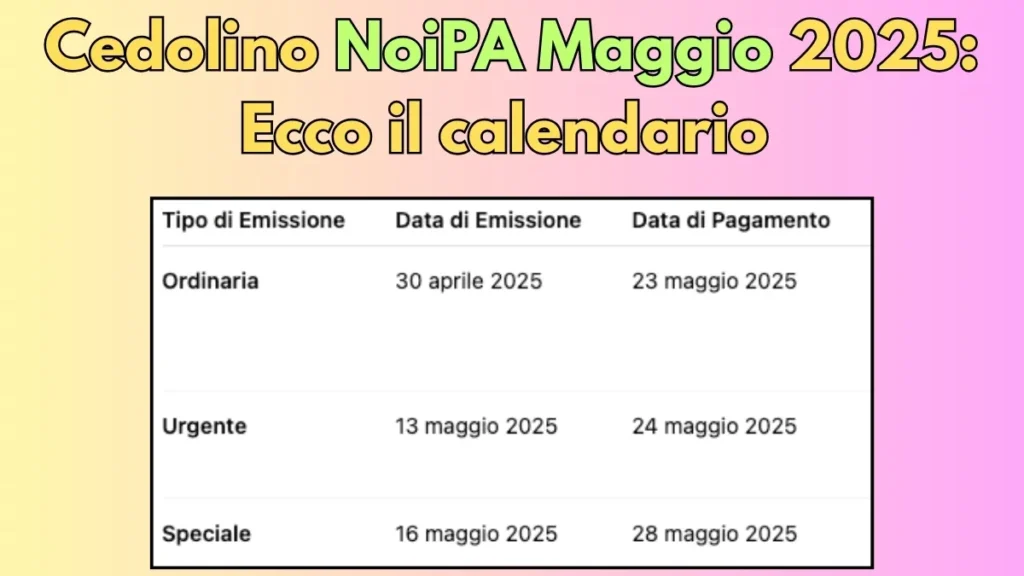 Cedolino NoiPA Maggio 2025: Ecco il calendario

| Tipo di Emissione | Data di Emissione | Data di Pagamento |
|---|---|---|
| Ordinaria | 30 aprile 2025 | 23 maggio 2025 |
| Urgente | 13 maggio 2025 | 24 maggio 2025 |
| Speciale | 16 maggio 2025 | 28 maggio 2025 |